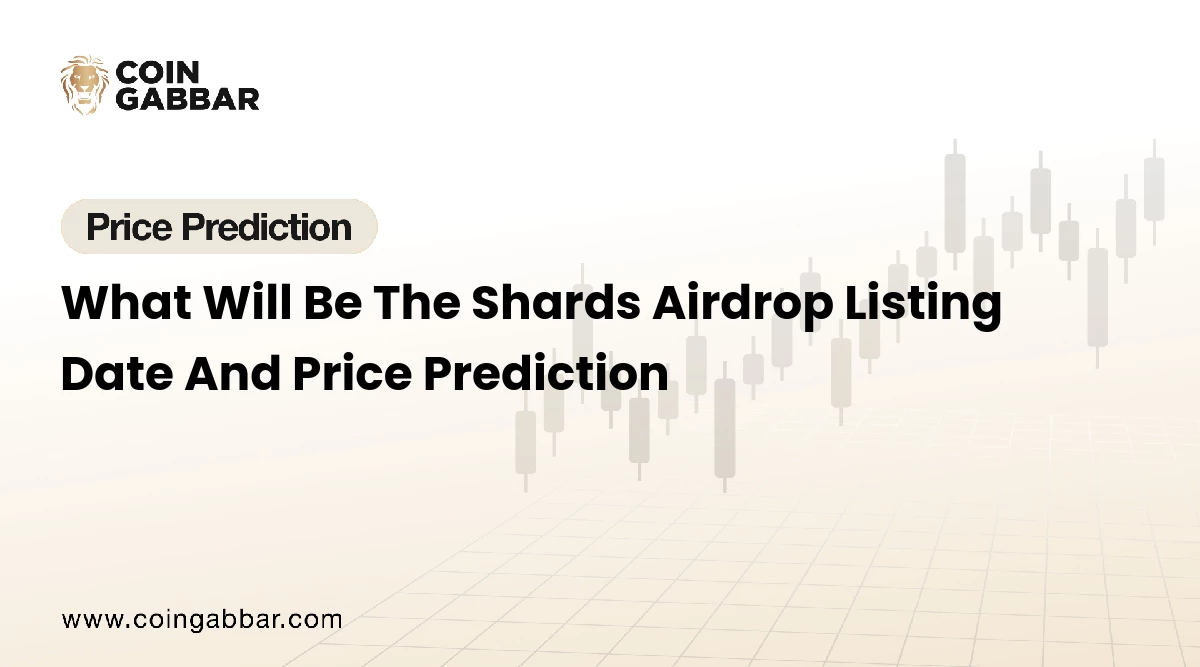 COIN GABBAR

Price Prediction

What Will Be The Shards Airdrop Listing Date And Price Prediction

www.coingabbar.com